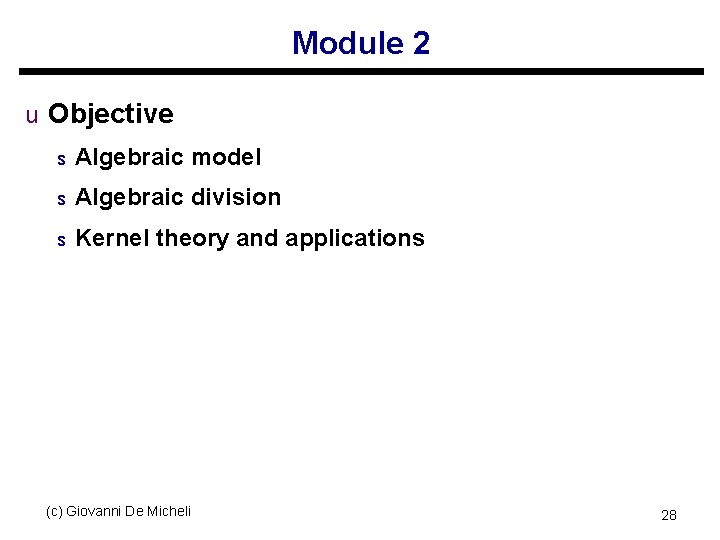 Module 2

u Objective

s Algebraic model

s Algebraic division

s Kernel theory and applications

(c) Giovanni De Micheli

28